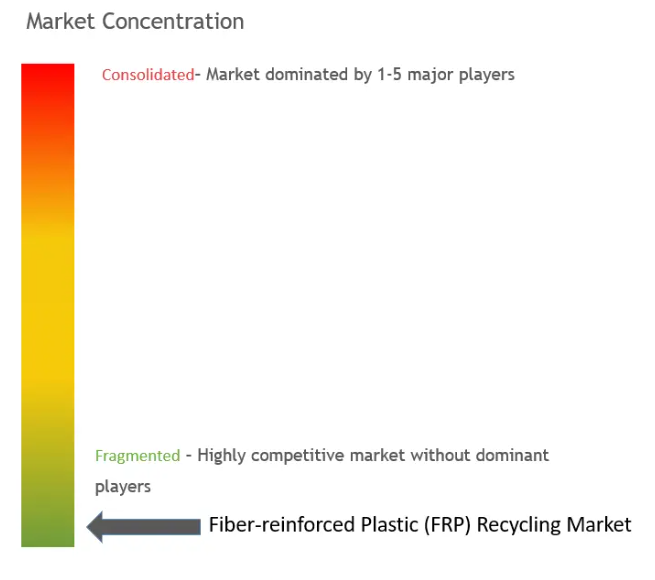 Market Concentration

Consolidated- Market dominated by 1-5 major players

Fragmented - Highly competitive market without dominant players

Fiber-reinforced Plastic (FRP) Recycling Market